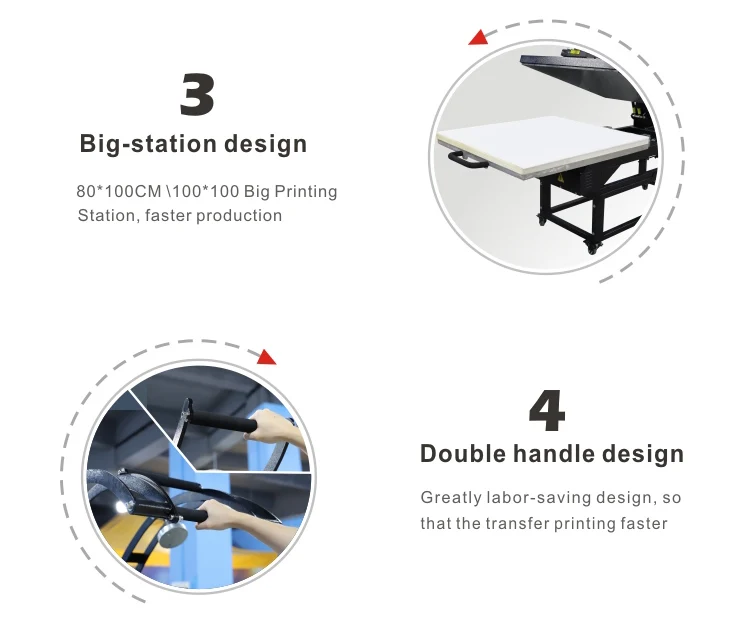 3

Big-station design

80*100CM \100*100 Big Printing Station, faster production

4

Double handle design

Greatly labor-saving design, so that the transfer printing faster